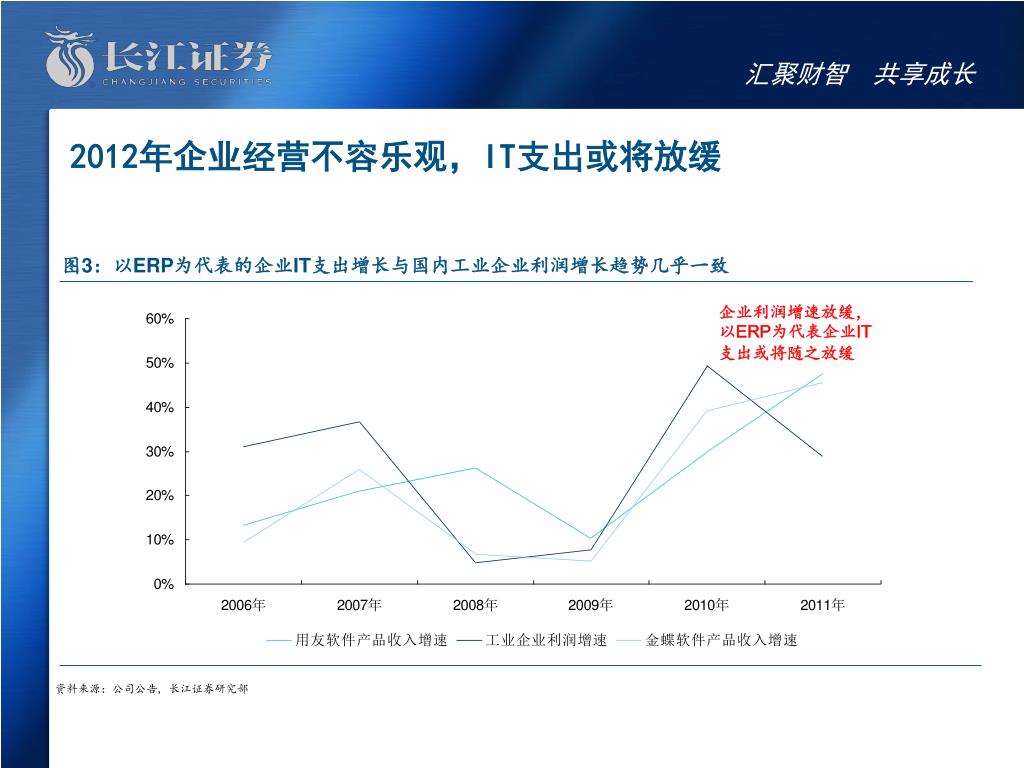 长江证券
CHANGJIANG SECURITIES

汇聚财智　共享成长

2012年企业经营不容乐观，IT支出或将放缓

图3：以ERP为代表的企业IT支出增长与国内工业企业利润增长趋势几乎一致

企业利润增速放缓，以ERP为代表企业IT支出或将随之放缓

60%
50%
40%
30%
20%
10%
0%

2006年　2007年　2008年　2009年　2010年　2011年

用友软件产品收入增速　工业企业利润增速　金蝶软件产品收入增速

资料来源：公司公告，长江证券研究部